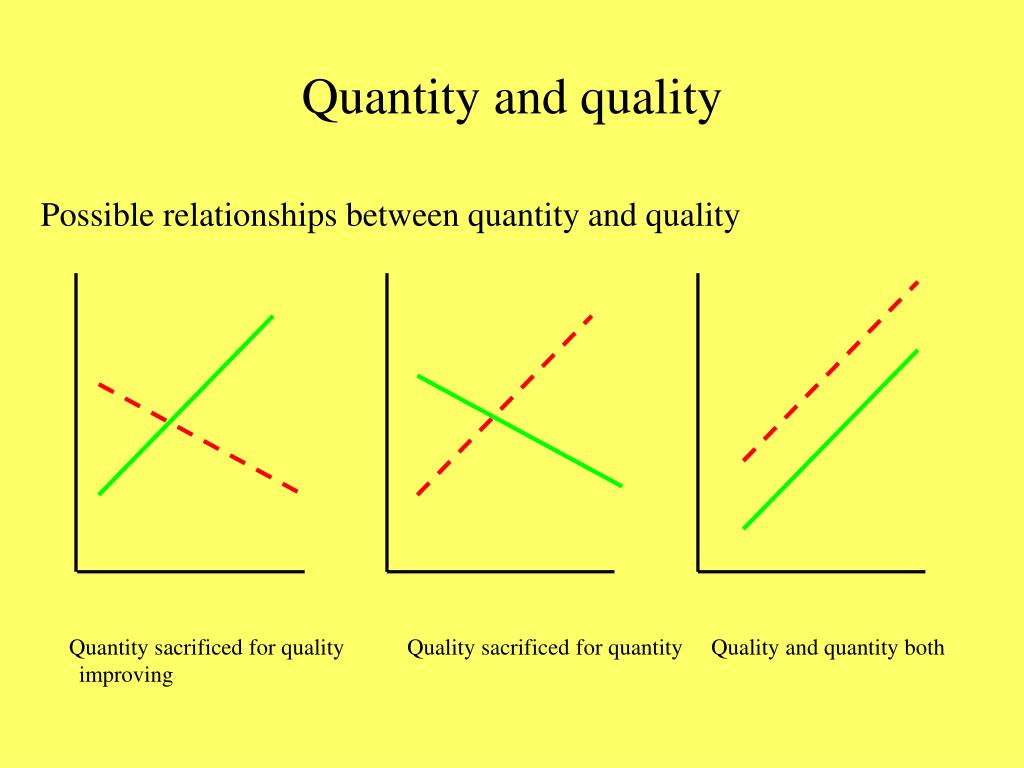 Quantity and quality

Possible relationships between quantity and quality

Quantity sacrificed for quality

Quality sacrificed for quantity

Quality and quantity both improving